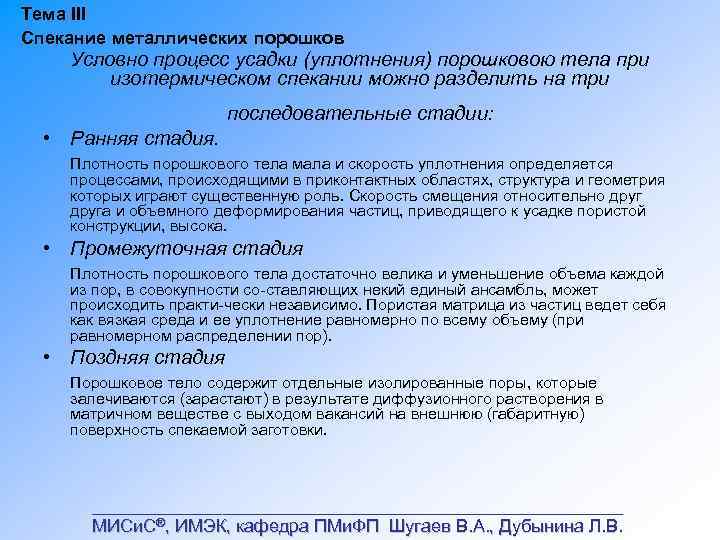 Тема III
Спекание металлических порошков

Условно процесс усадки (уплотнения) порошковою тела при изотермическом спекании можно разделить на три последовательные стадии:

• Ранняя стадия.

Плотность порошкового тела мала и скорость уплотнения определяется процессами, происходящими в приконтактных областях, структура и геометрия которых играют существенную роль. Скорость смещения относительно друг друга и объемного деформирования частиц, приводящего к усадке пористой конструкции, высока.

• Промежуточная стадия

Плотность порошкового тела достаточно велика и уменьшение объема каждой из пор, в совокупности со-ставляющих некий единый ансамбль, может происходить практи-чески независимо. Пористая матрица из частиц ведет себя как вязкая среда и ее уплотнение равномерно по всему объему (при равномерном распределении пор).

• Поздняя стадия

Порошковое тело содержит отдельные изолированные поры, которые залечиваются (зарастают) в результате диффузионного растворения в матричном веществе с выходом вакансий на внешнюю (габаритную) поверхность спекаемой заготовки.

МИСиС®, ИМЭК, кафедра ПМиФП Шугаев В.А., Дубынина Л.В.